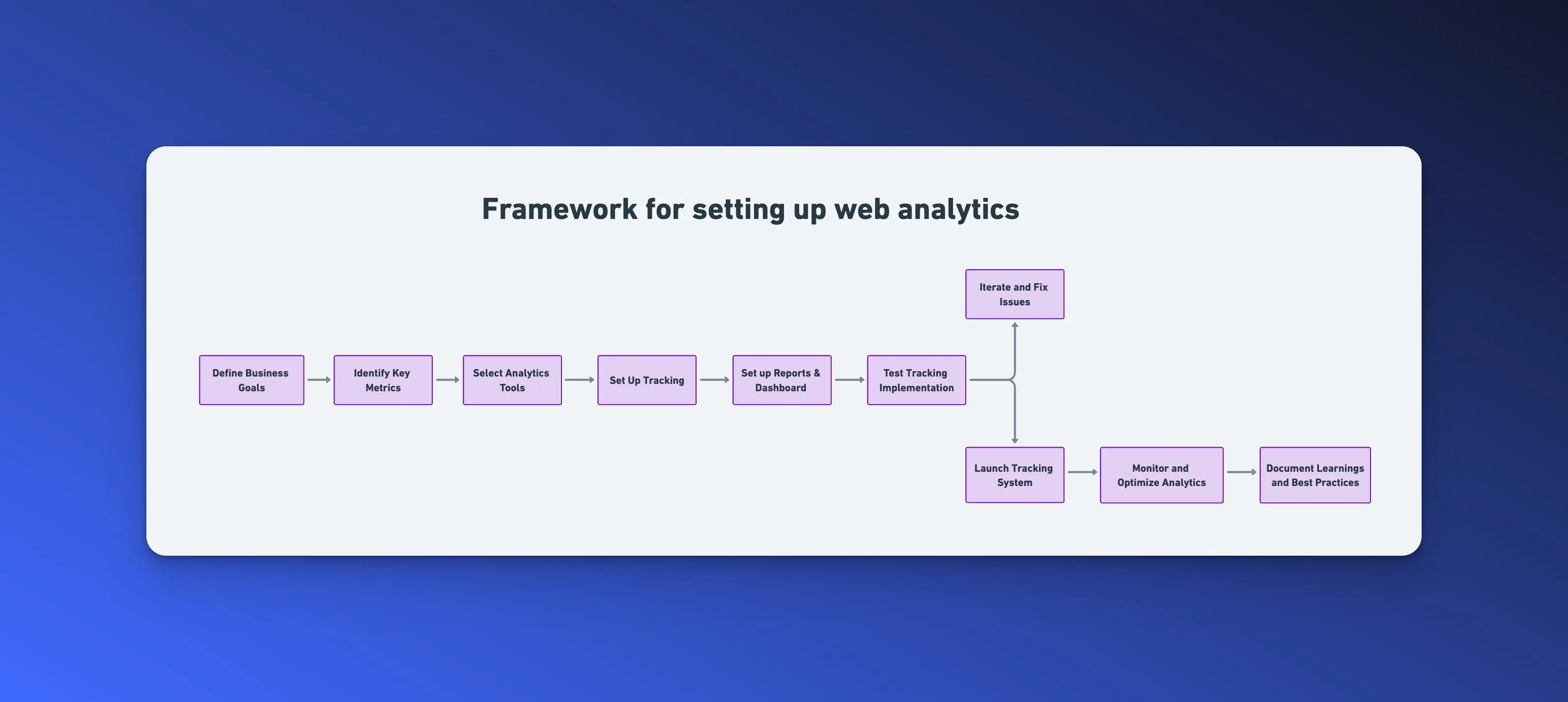 Framework for setting up web analytics

Define Business Goals

Identify Key Metrics

Select Analytics Tools

Set Up Tracking

Set up Reports & Dashboard

Test Tracking Implementation

Iterate and Fix Issues

Launch Tracking System

Monitor and Optimize Analytics

Document Learnings and Best Practices